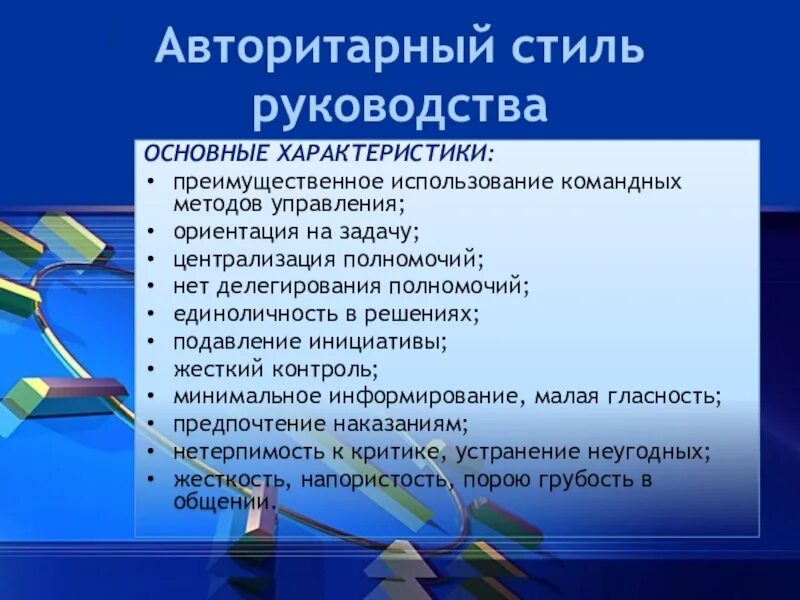 Авторитарный стиль руководства

ОСНОВНЫЕ ХАРАКТЕРИСТИКИ:
• преимущественное использование командных методов управления;
• ориентация на задачу;
• централизация полномочий;
• нет делегирования полномочий;
• единоличность в решениях;
• подавление инициативы;
• жесткий контроль;
• минимальное информирование, малая гласность;
• предпочтение наказаниям;
• нетерпимость к критике, устранение неугодных;
• жесткость, напористость, порою грубость в общении.